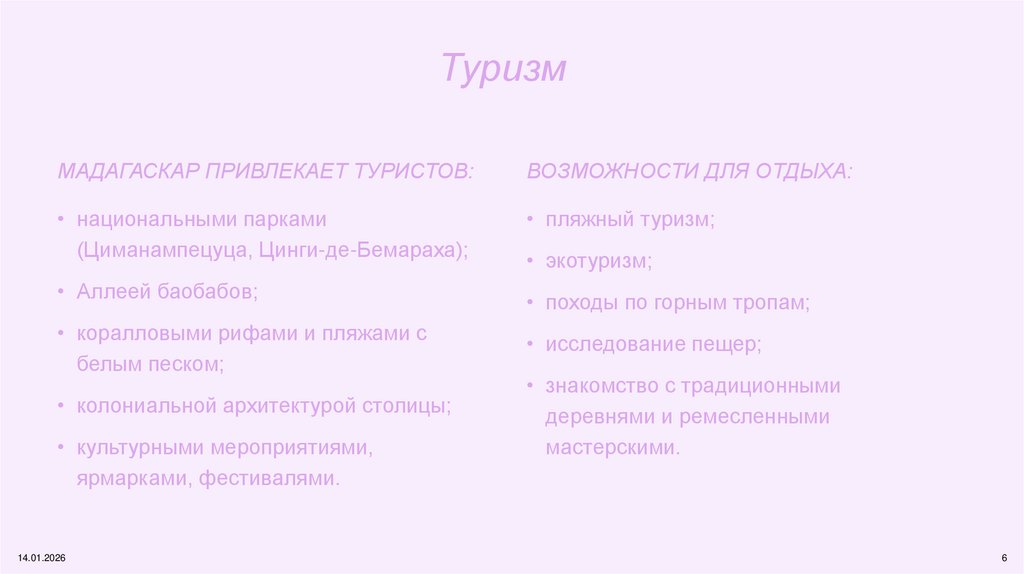 Туризм

МАДАГАСКАР ПРИВЛЕКАЕТ ТУРИСТОВ:

• национальными парками (Циманампецуца, Цинги-де-Бемараха);
• Аллеей баобабов;
• коралловыми рифами и пляжами с белым песком;
• колониальной архитектурой столицы;
• культурными мероприятиями, ярмарками, фестивалями.

ВОЗМОЖНОСТИ ДЛЯ ОТДЫХА:

• пляжный туризм;
• экотуризм;
• походы по горным тропам;
• исследование пещер;
• знакомство с традиционными деревнями и ремесленными мастерскими.

14.01.2026

6